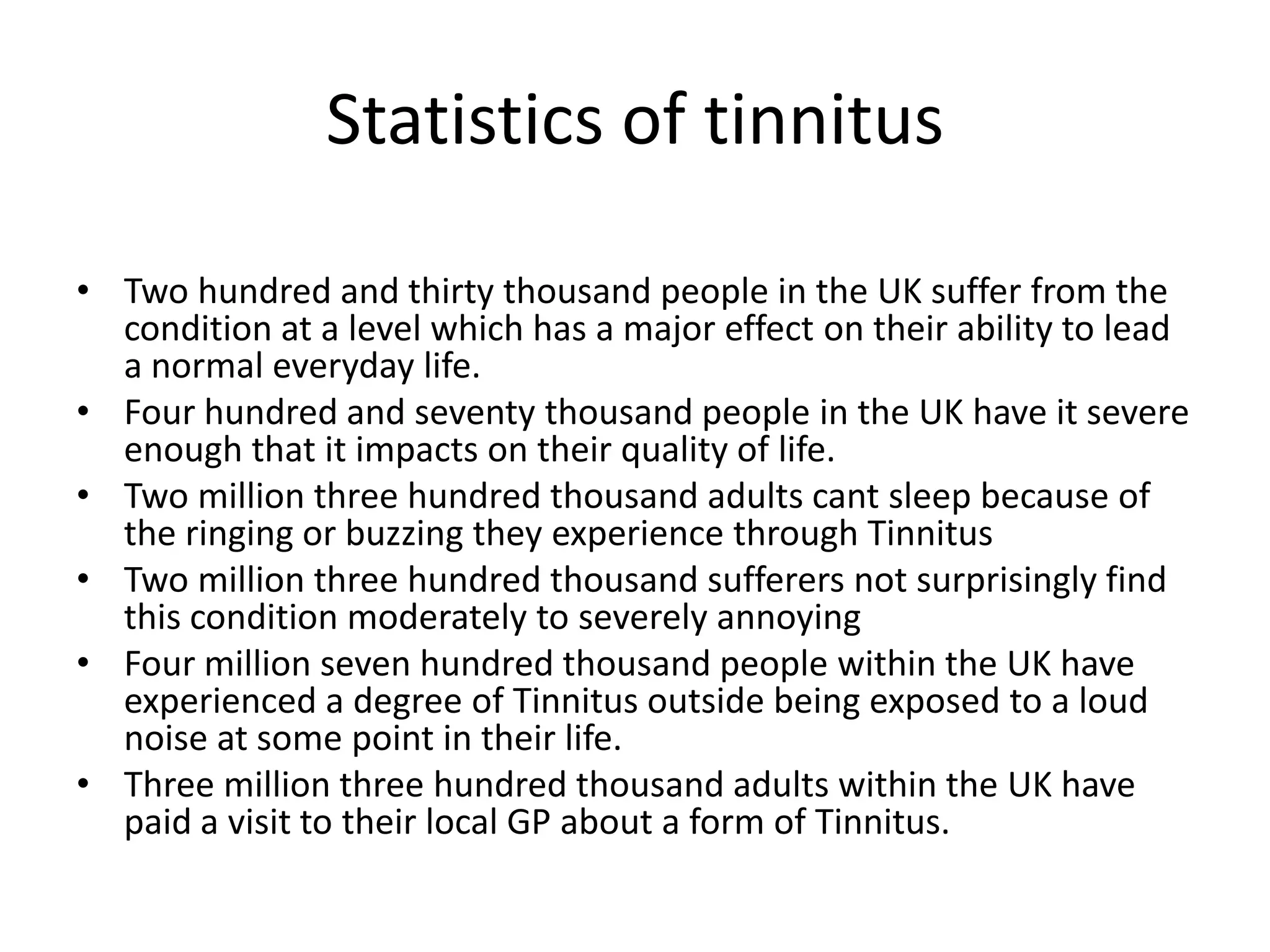 Statistics of tinnitus

• Two hundred and thirty thousand people in the UK suffer from the condition at a level which has a major effect on their ability to lead a normal everyday life.
• Four hundred and seventy thousand people in the UK have it severe enough that it impacts on their quality of life.
• Two million three hundred thousand adults cant sleep because of the ringing or buzzing they experience through Tinnitus
• Two million three hundred thousand sufferers not surprisingly find this condition moderately to severely annoying
• Four million seven hundred thousand people within the UK have experienced a degree of Tinnitus outside being exposed to a loud noise at some point in their life.
• Three million three hundred thousand adults within the UK have paid a visit to their local GP about a form of Tinnitus.